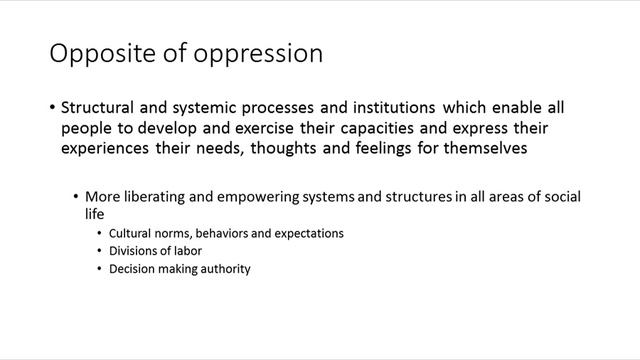 Opposite of oppression

• Structural and systemic processes and institutions which enable all people to develop and exercise their capacities and express their experiences their needs, thoughts and feelings for themselves

• More liberating and empowering systems and structures in all areas of social life

• Cultural norms, behaviors and expectations
• Divisions of labor
• Decision making authority